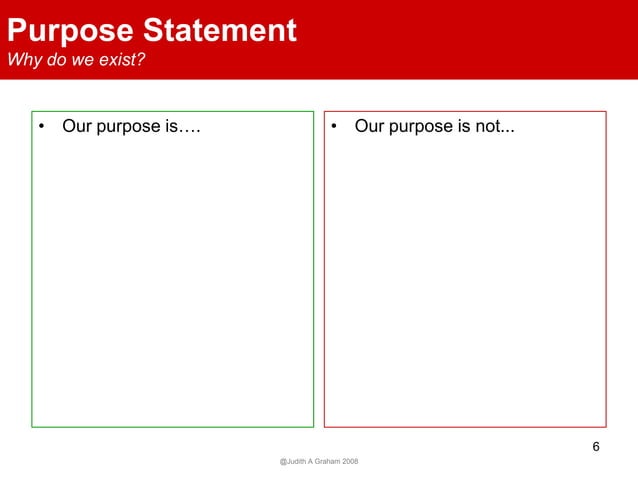 Purpose Statement
Why do we exist?

• Our purpose is….

• Our purpose is not...

6

@Judith A Graham 2008